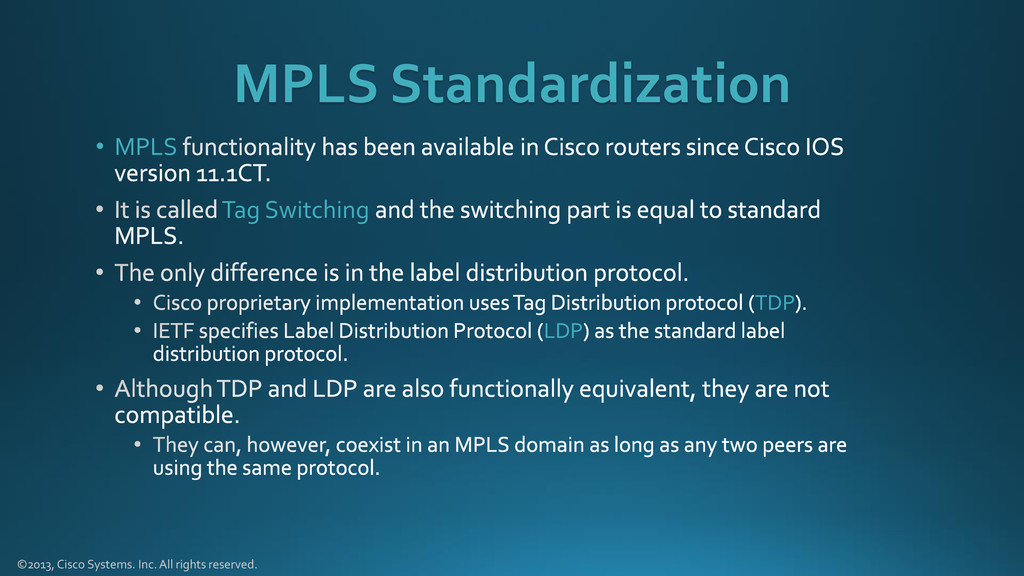 MPLS Standardization

• MPLS functionality has been available in Cisco routers since Cisco IOS version 11.1CT.

• It is called Tag Switching and the switching part is equal to standard MPLS.

• The only difference is in the label distribution protocol.
  • Cisco proprietary implementation uses Tag Distribution protocol (TDP).
  • IETF specifies Label Distribution Protocol (LDP) as the standard label distribution protocol.

• Although TDP and LDP are also functionally equivalent, they are not compatible.
  • They can, however, coexist in an MPLS domain as long as any two peers are using the same protocol.

©2013, Cisco Systems. Inc. All rights reserved.